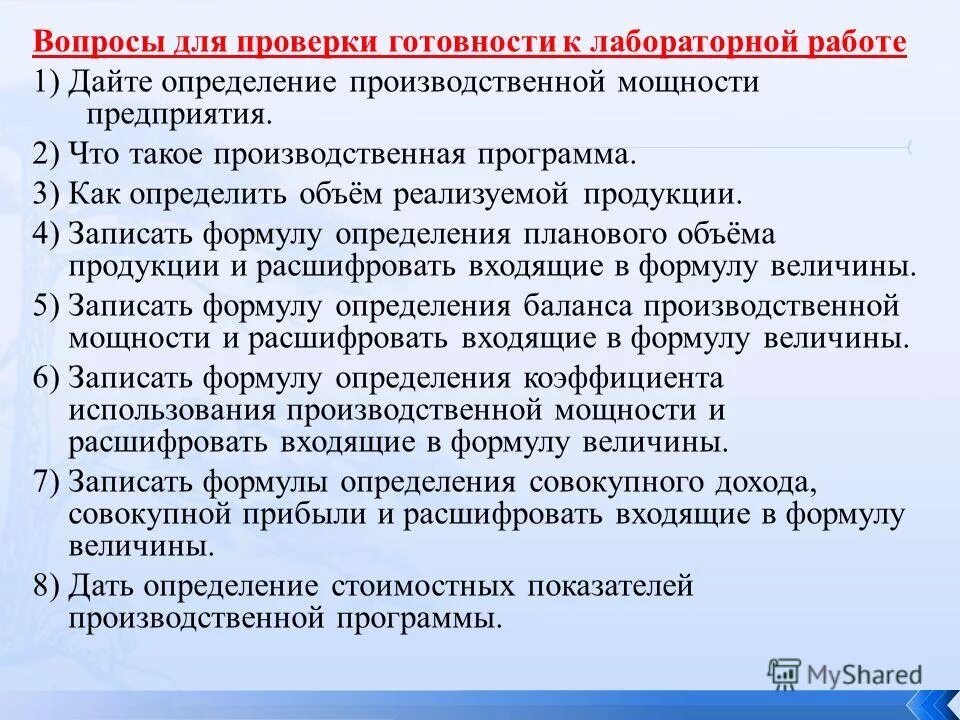 Вопросы для проверки готовности к лабораторной работе

1) Дайте определение производственной мощности предприятия.

2) Что такое производственная программа.

3) Как определить объём реализуемой продукции.

4) Записать формулу определения планового объёма продукции и расшифровать входящие в формулу величины.

5) Записать формулу определения баланса производственной мощности и расшифровать входящие в формулу величины.

6) Записать формулу определения коэффициента использования производственной мощности и расшифровать входящие в формулу величины.

7) Записать формулы определения совокупного дохода, совокупной прибыли и расшифровать входящие в формулу величины.

8) Дать определение стоимостных показателей производственной программы.

MyShared